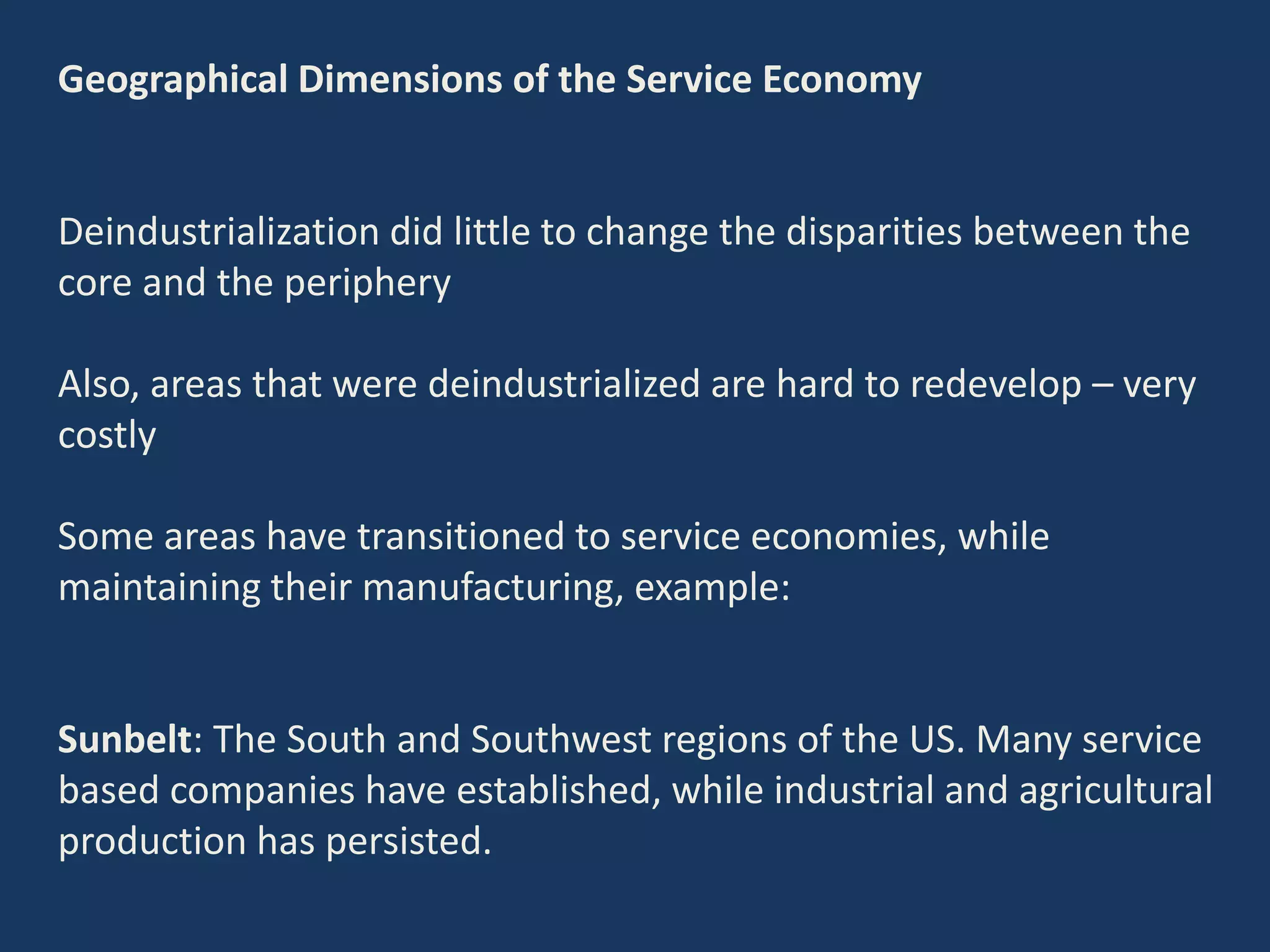 Geographical Dimensions of the Service Economy

Deindustrialization did little to change the disparities between the core and the periphery

Also, areas that were deindustrialized are hard to redevelop – very costly

Some areas have transitioned to service economies, while maintaining their manufacturing, example:

Sunbelt: The South and Southwest regions of the US. Many service based companies have established, while industrial and agricultural production has persisted.